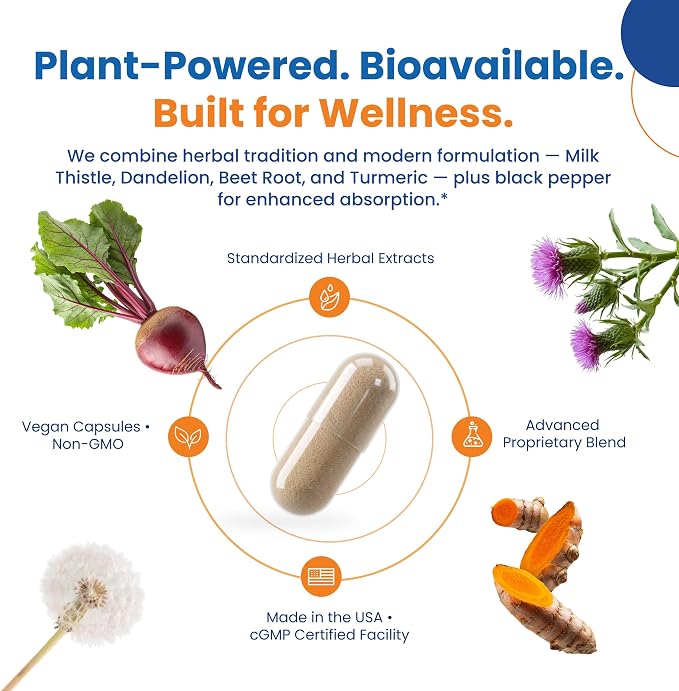 Plant-Powered. Bioavailable. Built for Wellness.

We combine herbal tradition and modern formulation — Milk Thistle, Dandelion, Beet Root, and Turmeric — plus black pepper for enhanced absorption.*

Standardized Herbal Extracts

Vegan Capsules • Non-GMO

Advanced Proprietary Blend

Made in the USA • cGMP Certified Facility